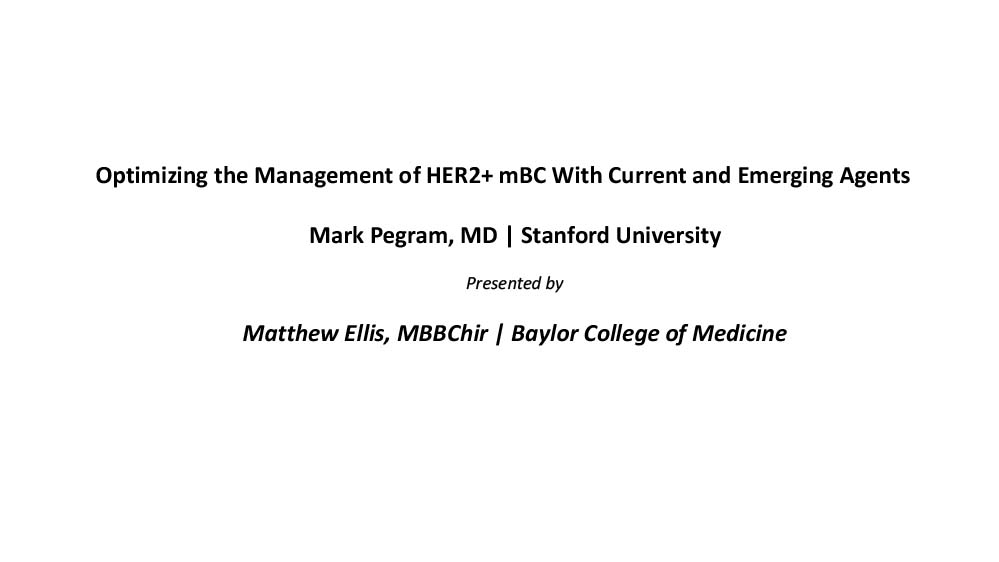 Optimizing the Management of HER2+ mBC With Current and Emerging Agents

Mark Pegram, MD | Stanford University

Presented by

Matthew Ellis, MBBChir | Baylor College of Medicine